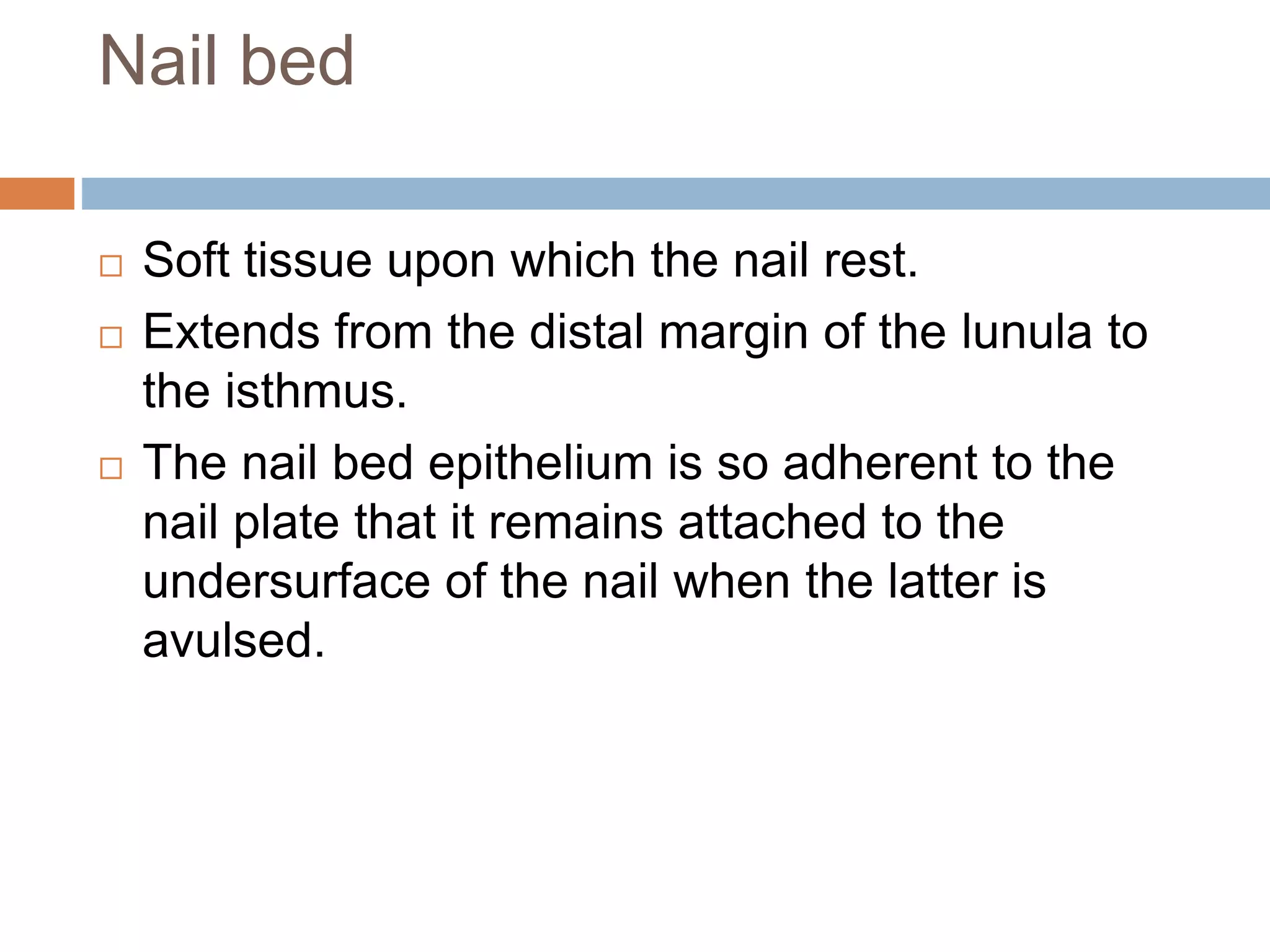 Nail bed

□ Soft tissue upon which the nail rest.
□ Extends from the distal margin of the lunula to the isthmus.
□ The nail bed epithelium is so adherent to the nail plate that it remains attached to the undersurface of the nail when the latter is avulsed.